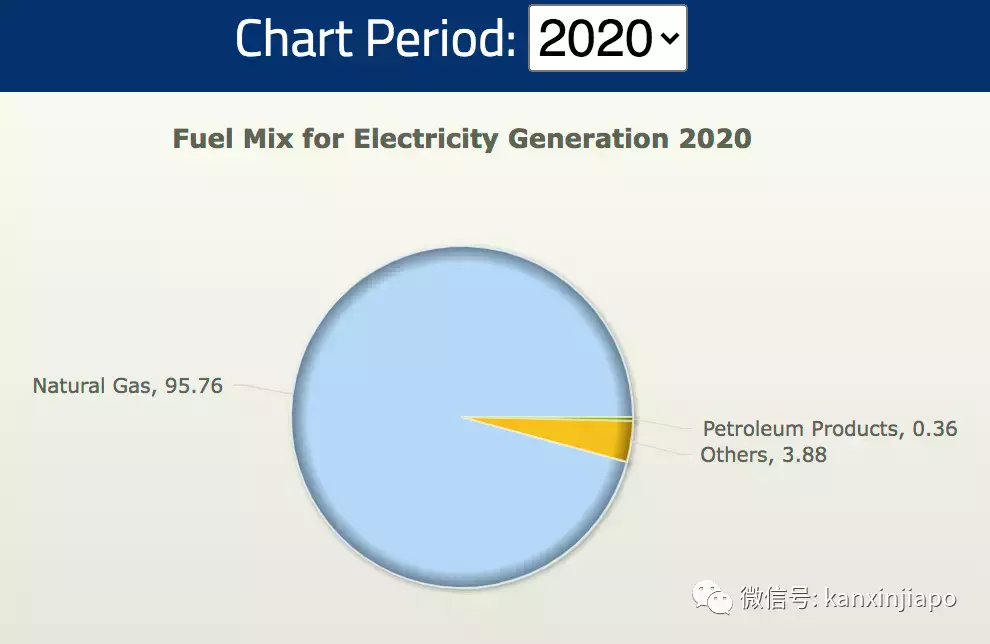 Chart Period: 2020

Fuel Mix for Electricity Generation 2020

Natural Gas, 95.76

Petroleum Products, 0.36
Others, 3.88

微信号: kanxinjiapo